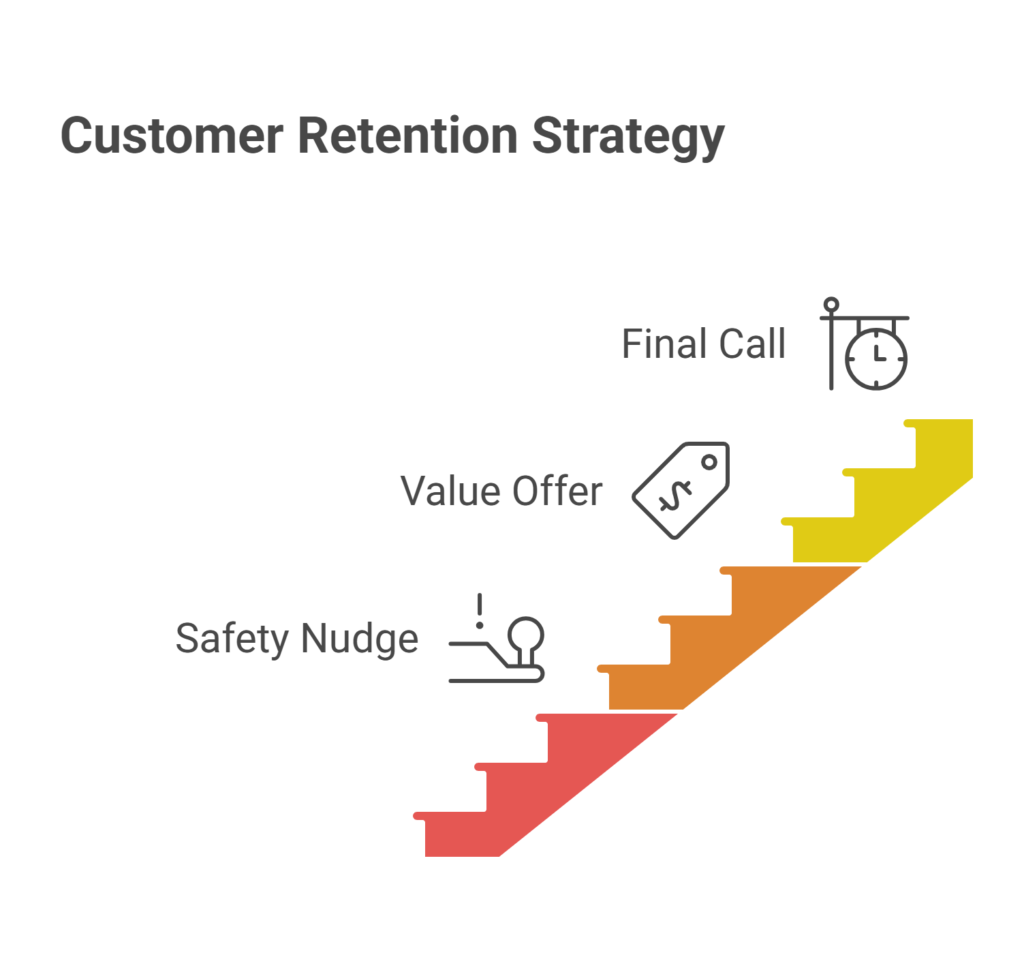 Customer Retention Strategy

Final Call

Value Offer

Safety Nudge